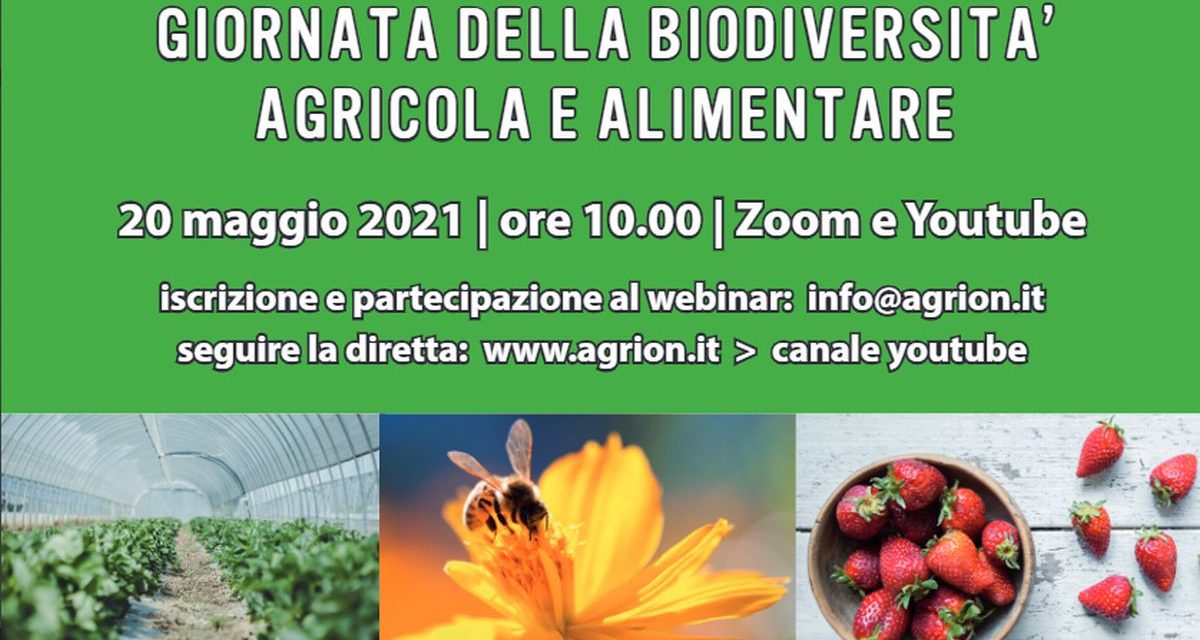 GIORNATA DELLA BIODIVERSITA' AGRICOLA E ALIMENTARE

20 maggio 2021 | ore 10.00 | Zoom e Youtube

iscrizione e partecipazione al webinar: info@agrion.it
seguire la diretta: www.agrion.it > canale youtube